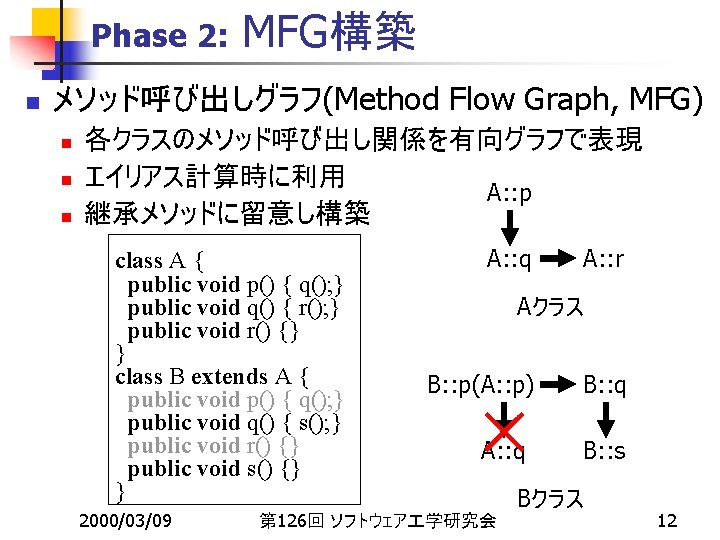 Phase 2: MFG構築

メソッド呼び出しグラフ(Method Flow Graph, MFG)

各クラスのメソッド呼び出し関係を有向グラフで表現

エイリアス計算時に利用

継承メソッドに留意し構築

class A {
public void p() { q();}
public void q() { r();}
public void r() {}
}
class B extends A {
public void p() { q();}
public void q() { s();}
public void r() {}
public void s() {}
}

A::p

A::q

A::r

Aクラス

B::p(A::p)

B::q

A::q

B::s

Bクラス

2000/03/09

第126回 ソフトウェア工学研究会

12